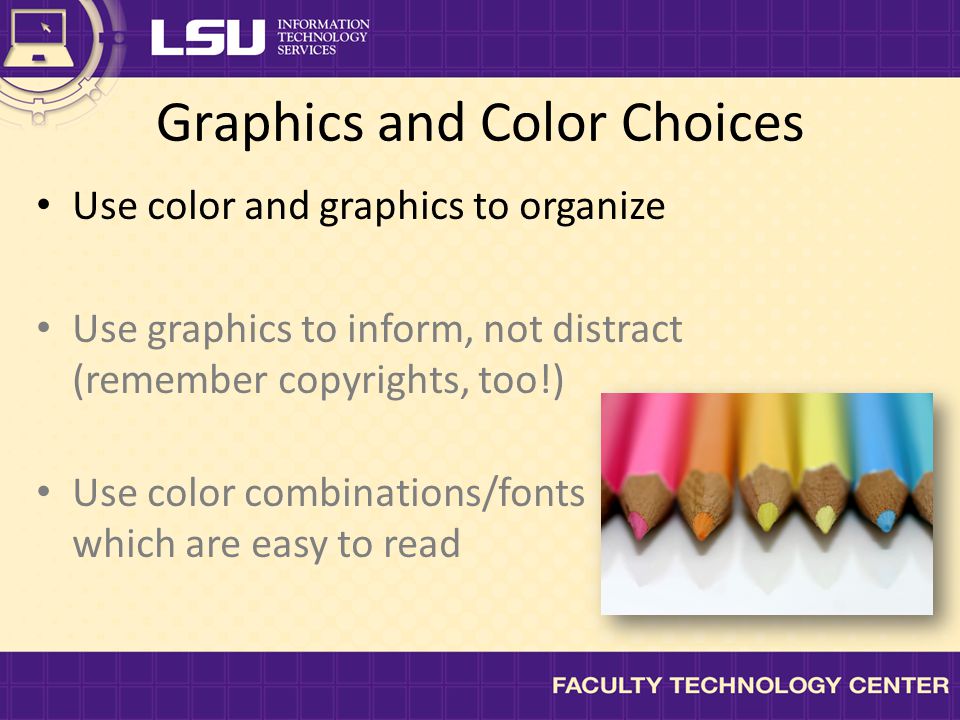 LSU INFORMATION TECHNOLOGY SERVICES

Graphics and Color Choices

• Use color and graphics to organize

• Use graphics to inform, not distract (remember copyrights, too!)

• Use color combinations/fonts which are easy to read

FACULTY TECHNOLOGY CENTER